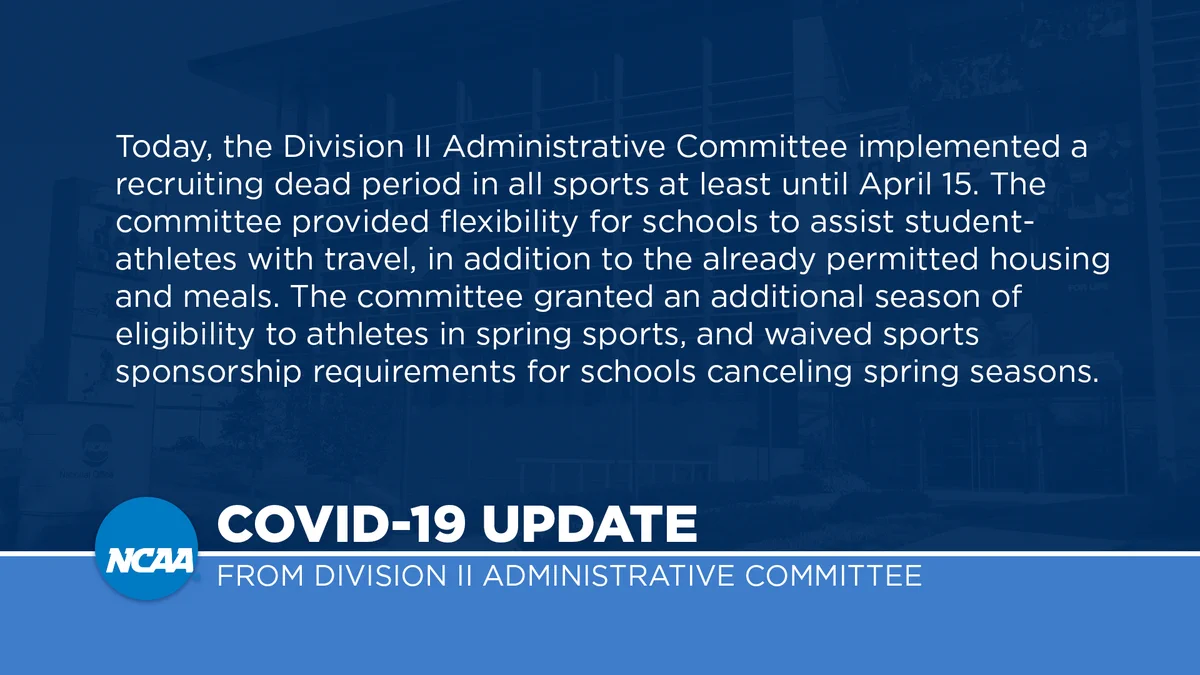 Today, the Division II Administrative Committee implemented a recruiting dead period in all sports at least until April 15. The committee provided flexibility for schools to assist student-athletes with travel, in addition to the already permitted housing and meals. The committee granted an additional season of eligibility to athletes in spring sports, and waived sports sponsorship requirements for schools canceling spring seasons.

NCAA

COVID-19 UPDATE

FROM DIVISION II ADMINISTRATIVE COMMITTEE